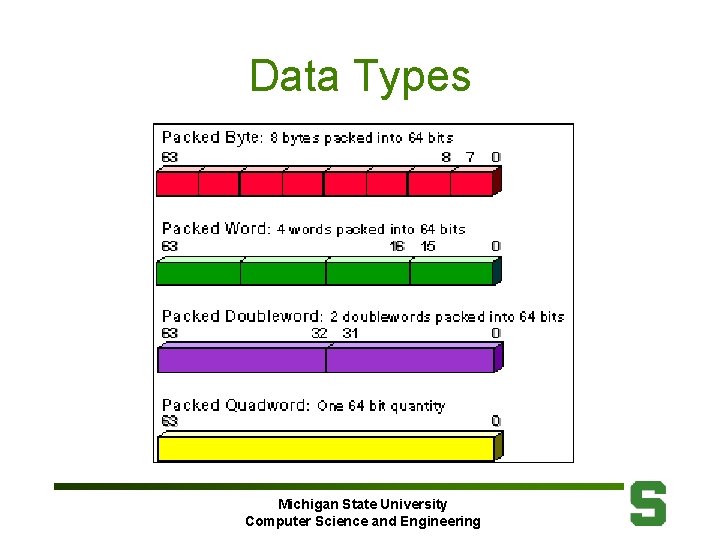 Data Types

Packed Byte: 8 bytes packed into 64 bits
63 8 7 0

Packed Word: 4 words packed into 64 bits
63 16 15 0

Packed Doubleword: 2 doublewords packed into 64 bits
63 32 31 0

Packed Quadword: One 64 bit quantity
63 0

Michigan State University
Computer Science and Engineering

S